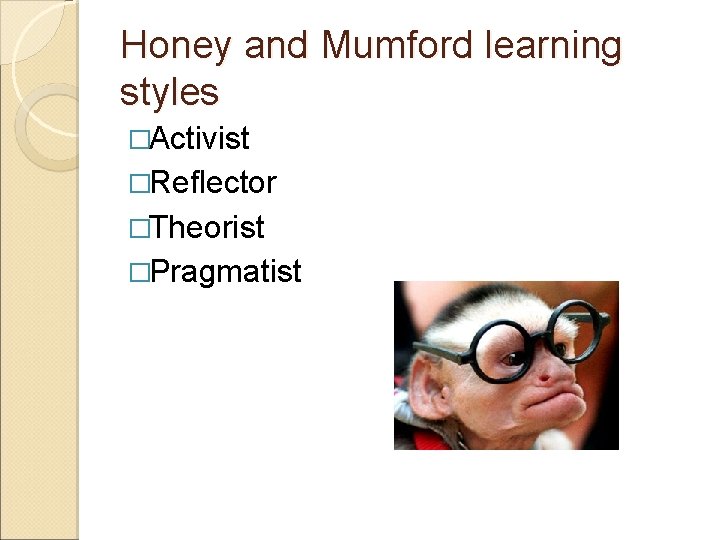 Honey and Mumford learning styles

□Activist
□Reflector
□Theorist
□Pragmatist